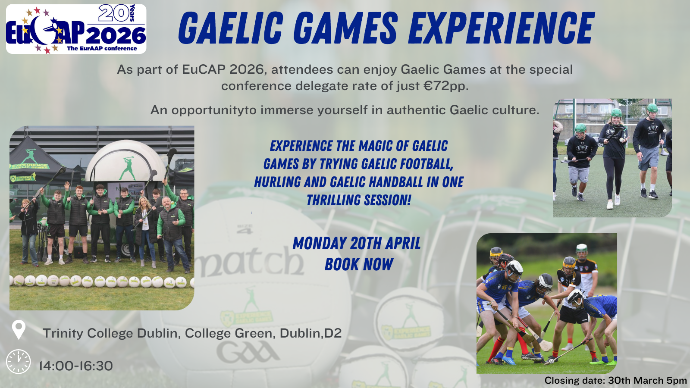 EuCAP 2026
20 years
The EurAAP conference

GAELIC GAMES EXPERIENCE

As part of EuCAP 2026, attendees can enjoy Gaelic Games at the special conference delegate rate of just €72pp.

An opportunityto immerse yourself in authentic Gaelic culture.

EXPERIENCE THE MAGIC OF GAELIC GAMES BY TRYING GAELIC FOOTBALL, HURLING AND GAELIC HANDBALL IN ONE THRILLING SESSION!

MONDAY 20TH APRIL
BOOK NOW

match
GAA

Trinity College Dublin, College Green, Dublin,D2

14:00-16:30

Closing date: 30th March 5pm